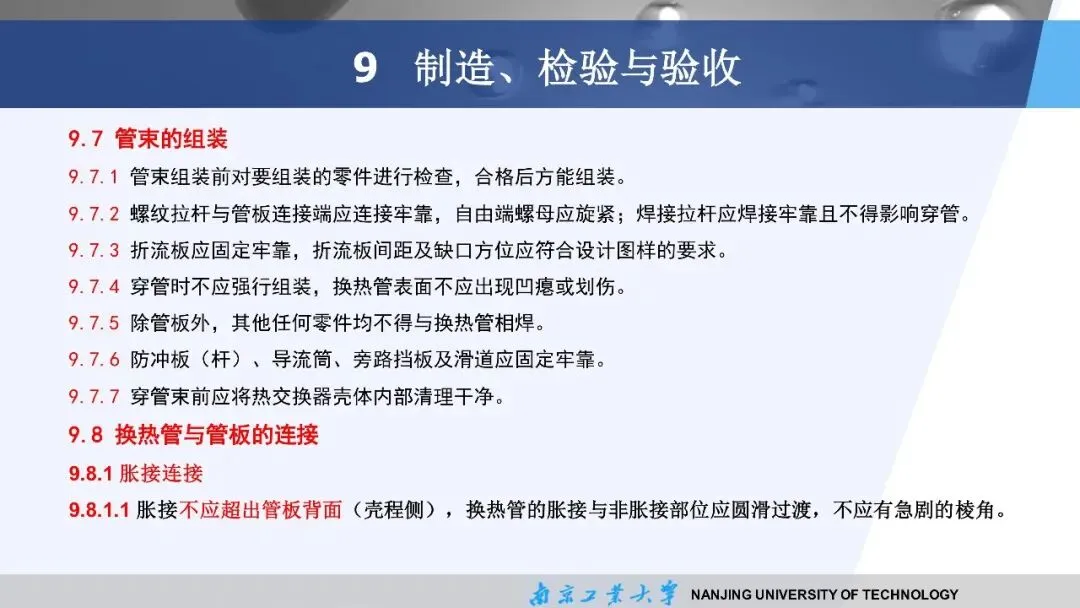 9 制造、检验与验收

9.7 管束的组装

9.7.1 管束组装前对要组装的零件进行检查，合格后方能组装。

9.7.2 螺纹拉杆与管板连接端应连接牢靠，自由端螺母应旋紧；焊接拉杆应焊接牢靠且不得影响穿管。

9.7.3 折流板应固定牢靠，折流板间距及缺口方位应符合设计图样的要求。

9.7.4 穿管时不应强行组装，换热管表面不应出现凹瘪或划伤。

9.7.5 除管板外，其他任何零件均不得与换热管相焊。

9.7.6 防冲板（杆）、导流筒、旁路挡板及滑道应固定牢靠。

9.7.7 穿管束前应将热交换器壳体内部清理干净。

9.8 换热管与管板的连接

9.8.1 胀接连接

9.8.1.1 胀接不应超出管板背面（壳程侧），换热管的胀接与非胀接部位应圆滑过渡，不应有急剧的棱角。

南京工业大学 NANJING UNIVERSITY OF TECHNOLOGY